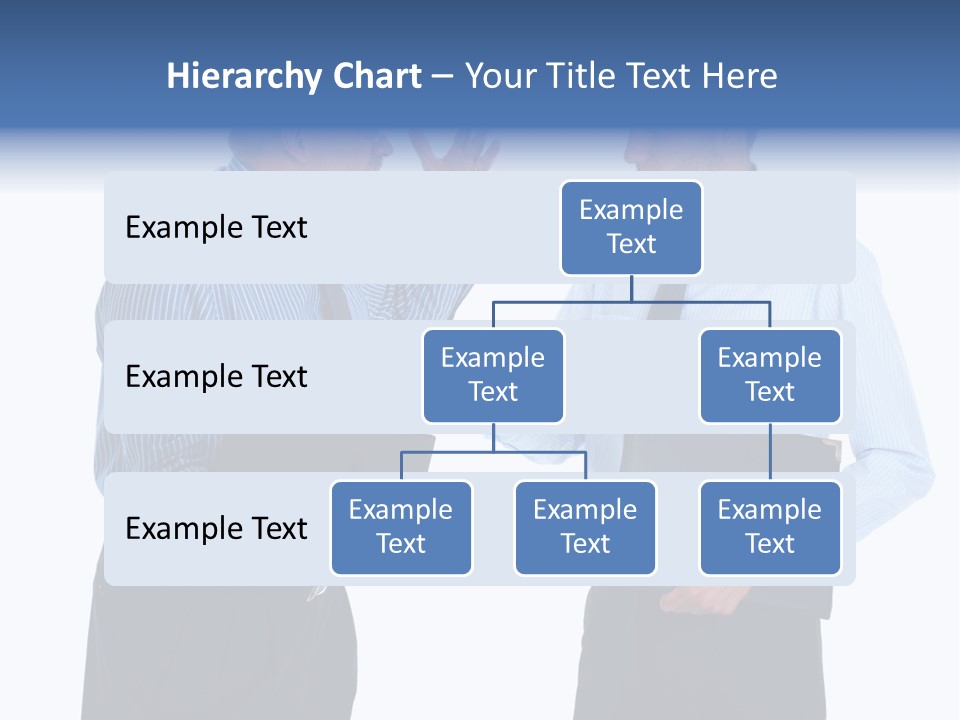 Hierarchy Chart – Your Title Text Here

Example Text

Example Text

Example Text

Example Text

Example Text

Example Text

Example Text

Example Text

Example Text